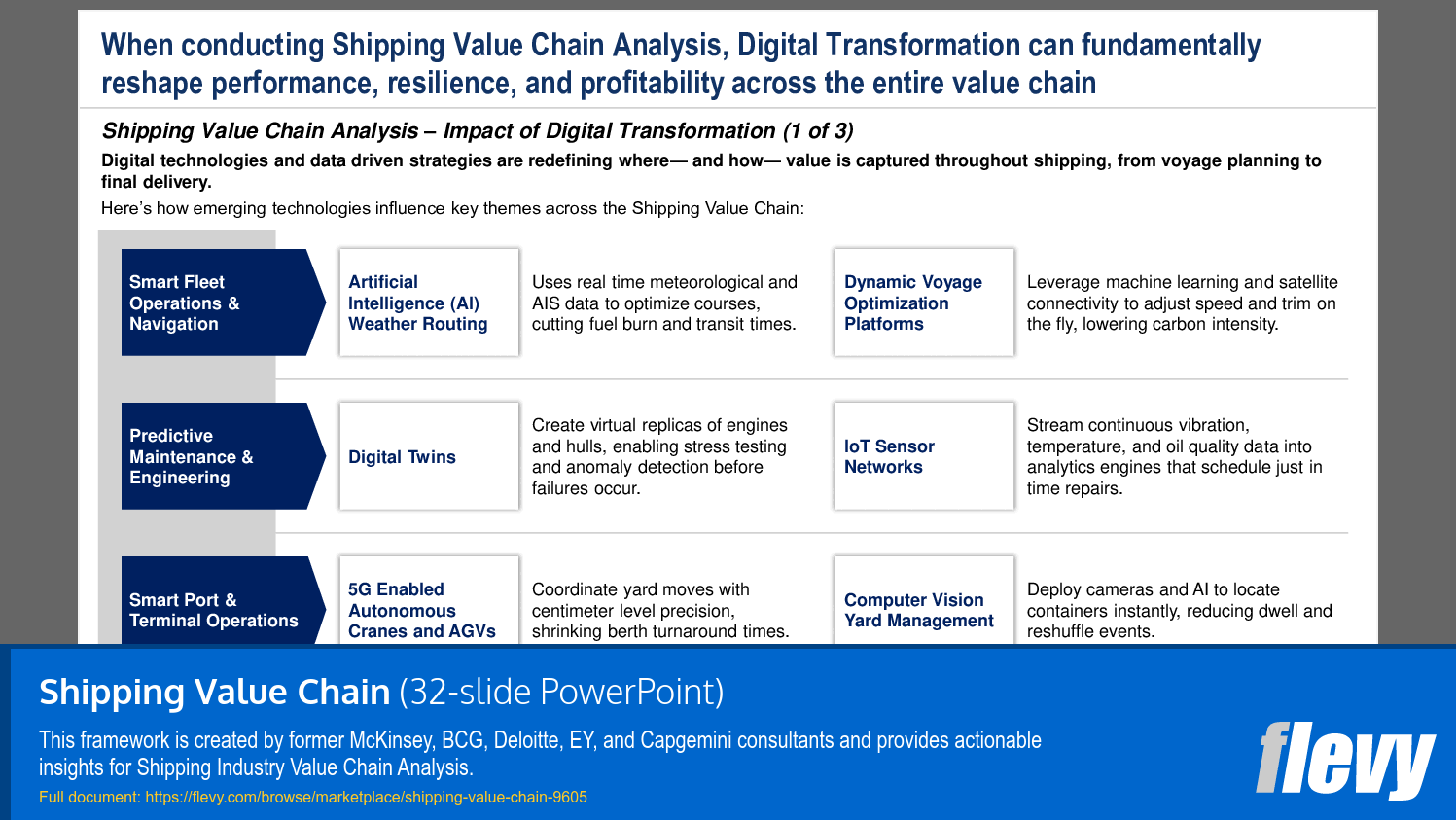 When conducting Shipping Value Chain Analysis, Digital Transformation can fundamentally reshape performance, resilience, and profitability across the entire value chain

Shipping Value Chain Analysis – Impact of Digital Transformation (1 of 3)

Digital technologies and data driven strategies are redefining where— and how— value is captured throughout shipping, from voyage planning to final delivery.

Here's how emerging technologies influence key themes across the Shipping Value Chain:

Smart Fleet Operations & Navigation

Artificial Intelligence (AI) Weather Routing

Uses real time meteorological and AIS data to optimize courses, cutting fuel burn and transit times.

Dynamic Voyage Optimization Platforms

Leverage machine learning and satellite connectivity to adjust speed and trim on the fly, lowering carbon intensity.

Predictive Maintenance & Engineering

Digital Twins

Create virtual replicas of engines and hulls, enabling stress testing and anomaly detection before failures occur.

IoT Sensor Networks

Stream continuous vibration, temperature, and oil quality data into analytics engines that schedule just in time repairs.

Smart Port & Terminal Operations

5G Enabled Autonomous Cranes and AGVs

Coordinate yard moves with centimeter level precision, shrinking berth turnaround times.

Computer Vision Yard Management

Deploy cameras and AI to locate containers instantly, reducing dwell and reshuffle events.

Shipping Value Chain (32-slide PowerPoint)

This framework is created by former McKinsey, BCG, Deloitte, EY, and Capgemini consultants and provides actionable insights for Shipping Industry Value Chain Analysis.

Full document: https://flevy.com/browse/marketplace/shipping-value-chain-9605

flevy